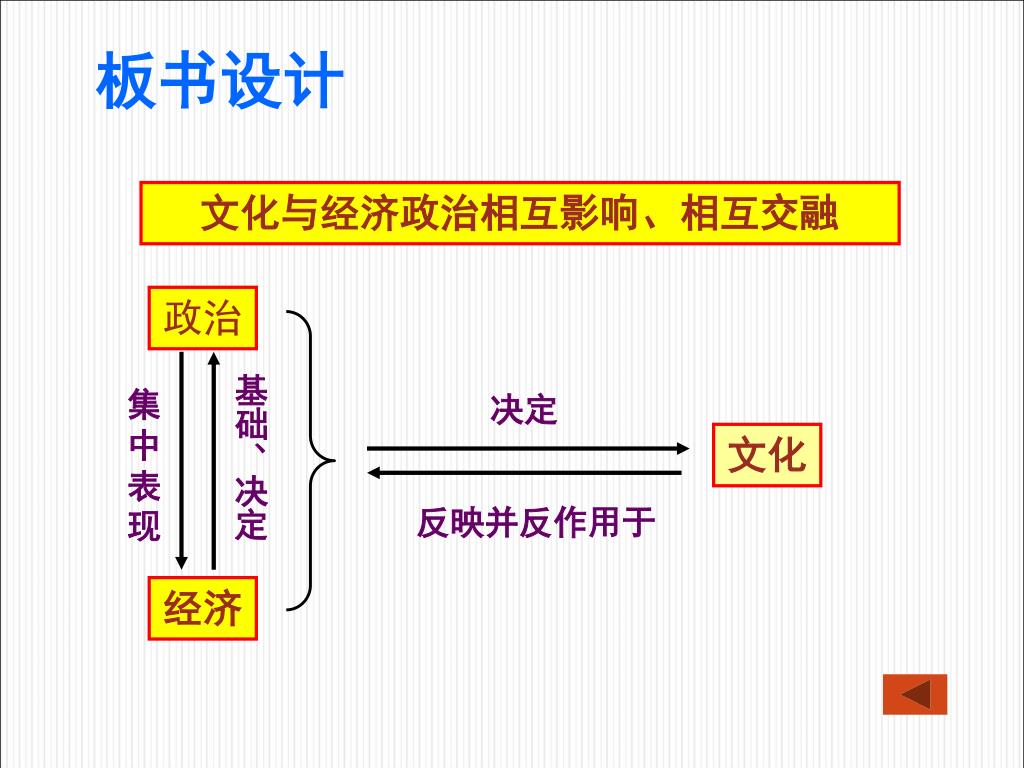 板书设计

文化与经济政治相互影响、相互交融

政治

集中表现

基础、决定

经济

决定

反映并反作用于

文化